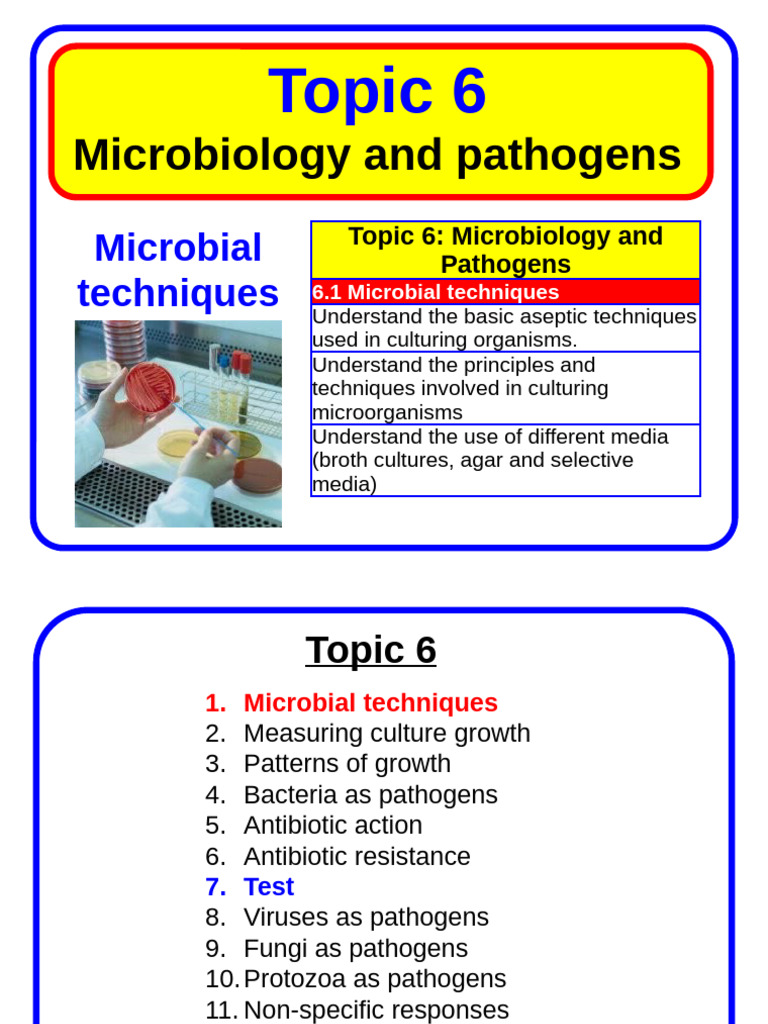 Topic 6
Microbiology and pathogens

Microbial techniques

| Topic 6: Microbiology and Pathogens |
|---|
| 6.1 Microbial techniques |
| Understand the basic aseptic techniques used in culturing organisms. |
| Understand the principles and techniques involved in culturing microorganisms |
| Understand the use of different media (broth cultures, agar and selective media) |

Topic 6

1. Microbial techniques
2. Measuring culture growth
3. Patterns of growth
4. Bacteria as pathogens
5. Antibiotic action
6. Antibiotic resistance
7. Test
8. Viruses as pathogens
9. Fungi as pathogens
10. Protozoa as pathogens
11. Non-specific responses